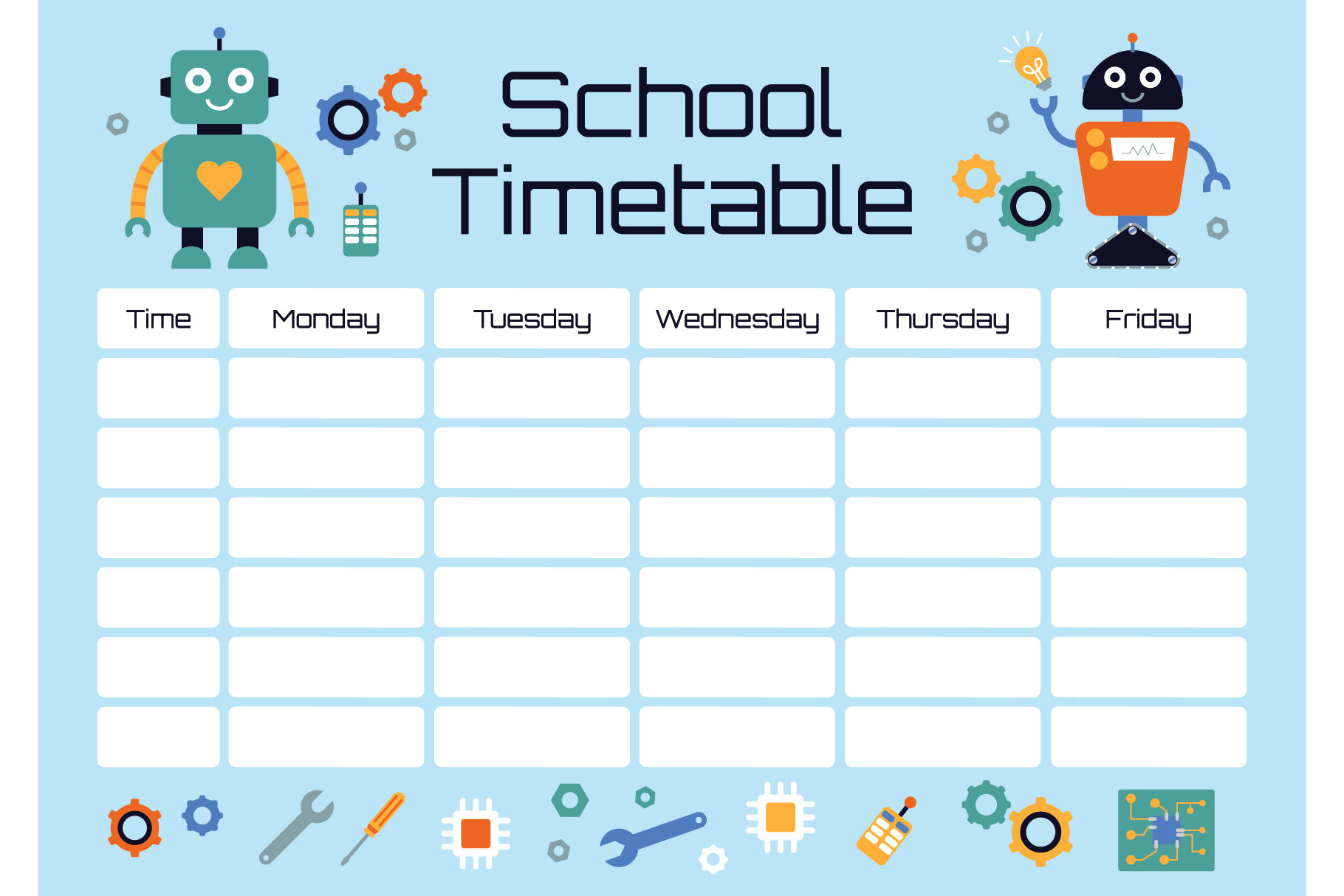 School Timetable

| Time | Monday | Tuesday | Wednesday | Thursday | Friday |
|---|---|---|---|---|---|
| | | | | | |
| | | | | | |
| | | | | | |
| | | | | | |
| | | | | | |
| | | | | | |